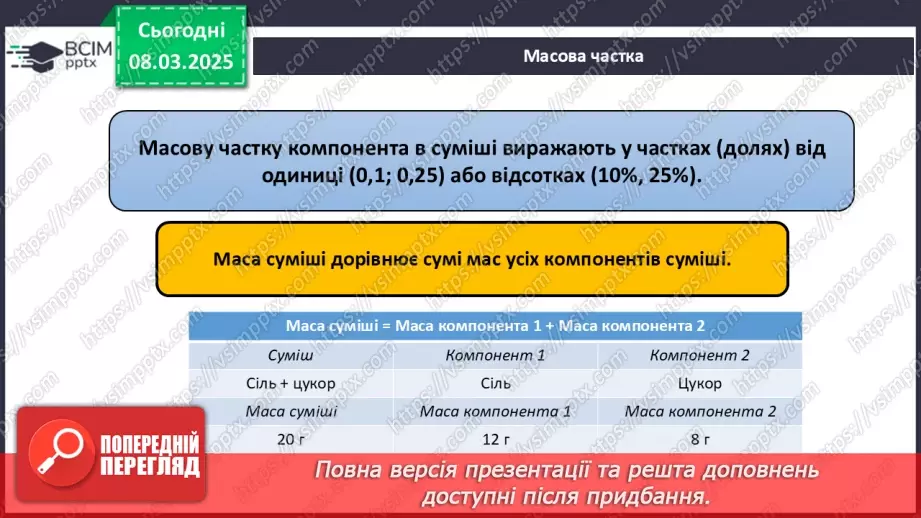 ВСІМ pptx

Сьогодні 08.03.2025

Масова частка

Масову частку компонента в суміші виражають у частках (долях) від одиниці (0,1; 0,25) або відсотках (10%, 25%).

Маса суміші дорівнює сумі мас усіх компонентів суміші.

| Маса суміші = Маса компонента 1 + Маса компонента 2 | | |
|---|---|---|
| Суміш | Компонент 1 | Компонент 2 |
| Сіль + цукор | Сіль | Цукор |
| Маса суміші | Маса компонента 1 | Маса компонента 2 |
| 20 г | 12 г | 8 г |

ПОПЕРЕДНІЙ ПЕРЕГЛЯД

Повна версія презентації та решта доповнень доступні після придбання.

https://vsimpptx.com